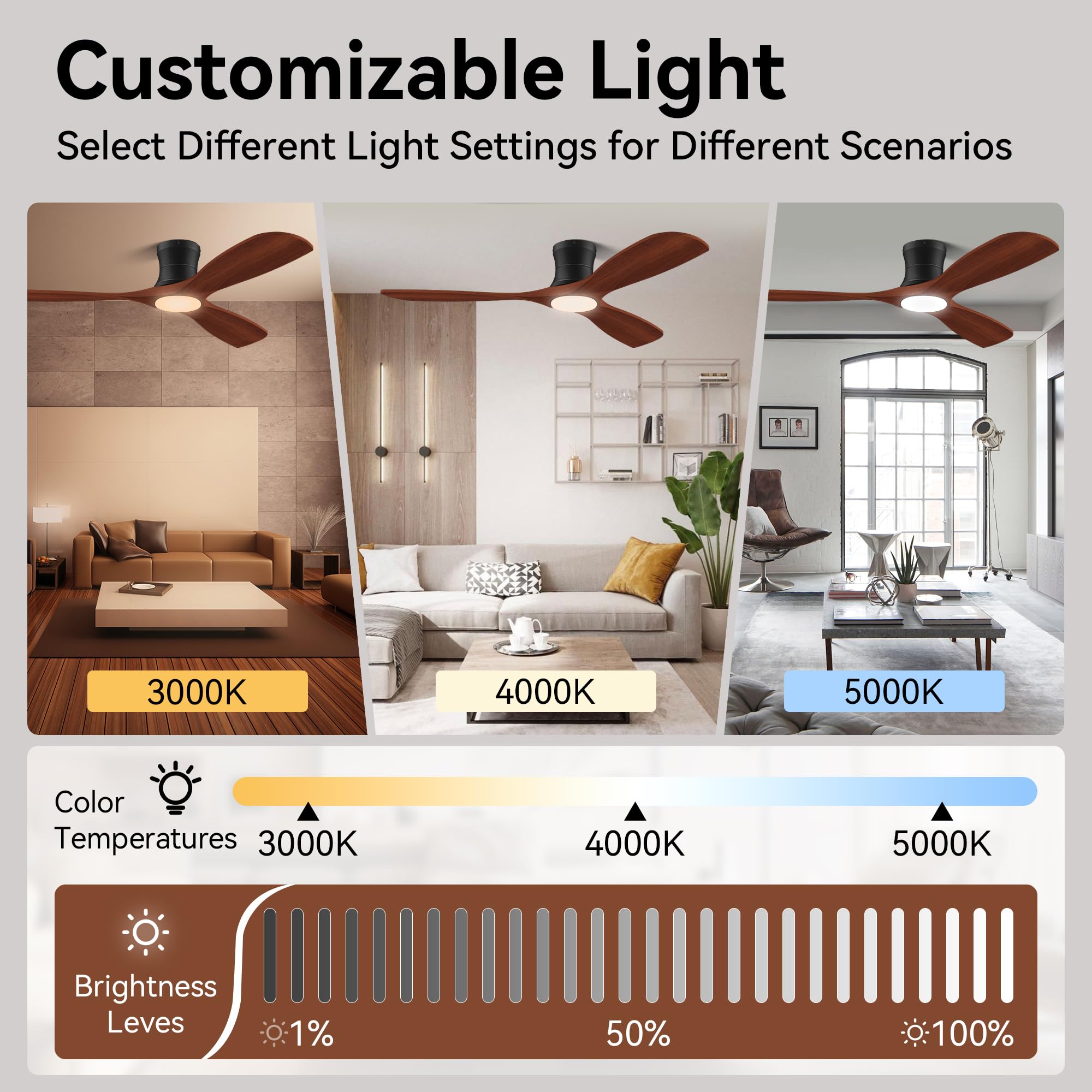 Customizable Light

Select Different Light Settings for Different Scenarios

3000K

4000K

5000K

Color Temperatures

3000K

4000K

5000K

Brightness Leves

1%

50%

100%